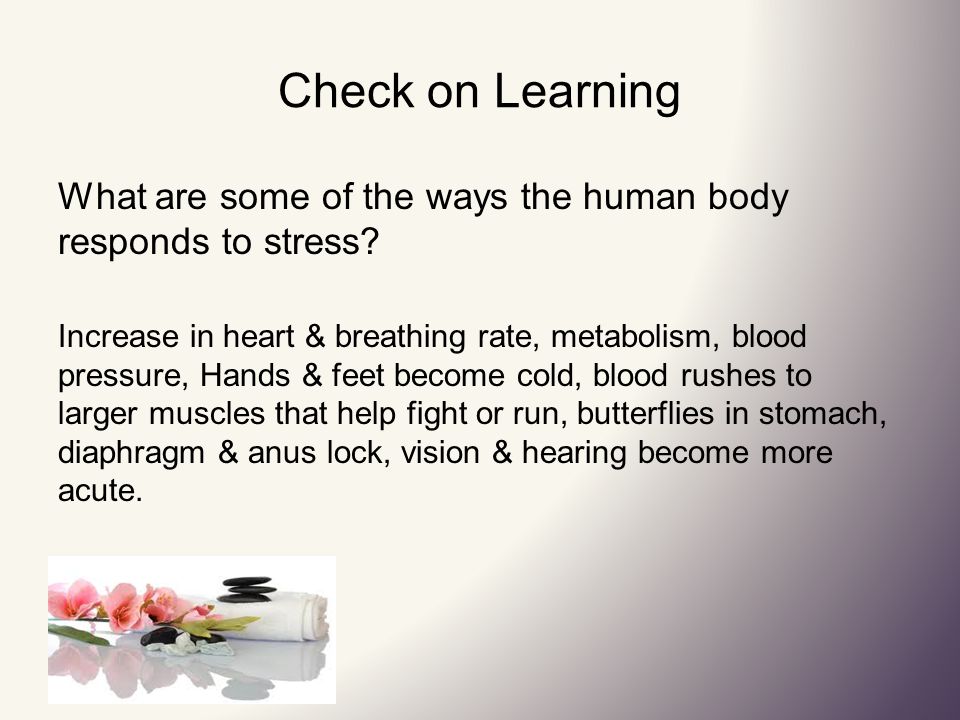 Check on Learning

What are some of the ways the human body responds to stress?

Increase in heart & breathing rate, metabolism, blood pressure, Hands & feet become cold, blood rushes to larger muscles that help fight or run, butterflies in stomach, diaphragm & anus lock, vision & hearing become more acute.